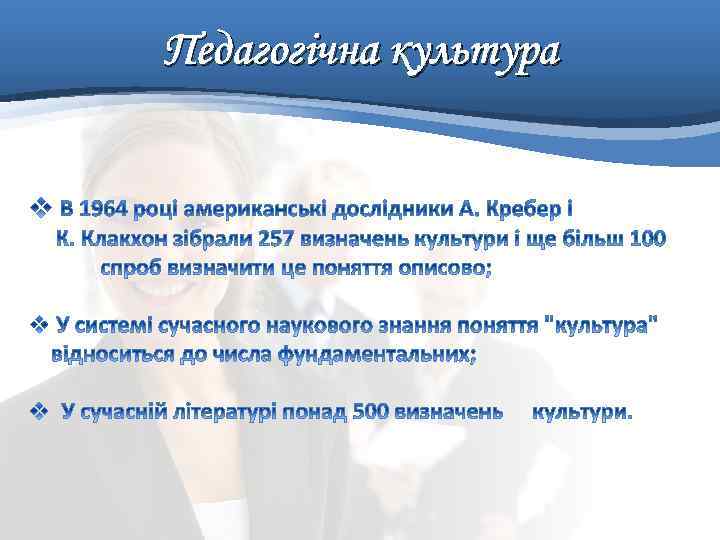 Педагогічна культура

❖ В 1964 році американські дослідники А. Кребер і К. Клакхон зібрали 257 визначень культури і ще більш 100 спроб визначити це поняття описово;

❖ У системі сучасного наукового знання поняття "культура" відноситься до числа фундаментальних;

❖ У сучасній літературі понад 500 визначень культури.